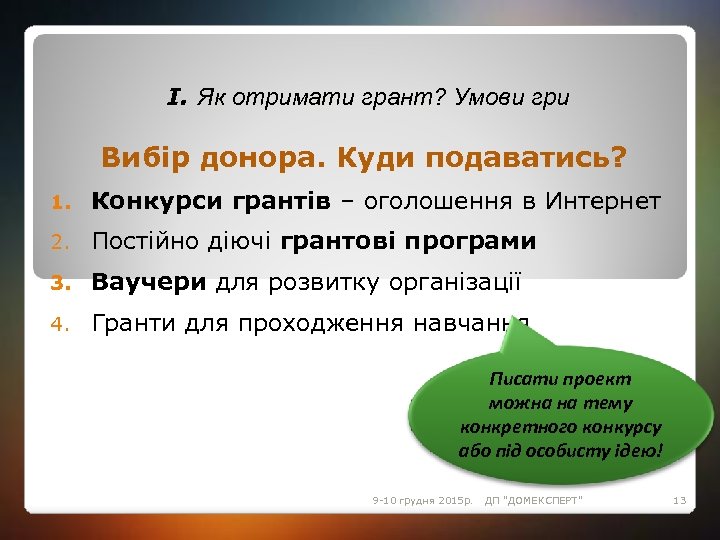 I. Як отримати грант? Умови гри

Вибір донора. Куди подаватись?

1. Конкурси грантів – оголошення в Интернет
2. Постійно діючі грантові програми
3. Ваучери для розвитку організації
4. Гранти для проходження навчання

Писати проект можна на тему конкретного конкурсу або під особисту ідею!

9-10 грудня 2015р. ДП "ДОМЕКСПЕРТ" 13